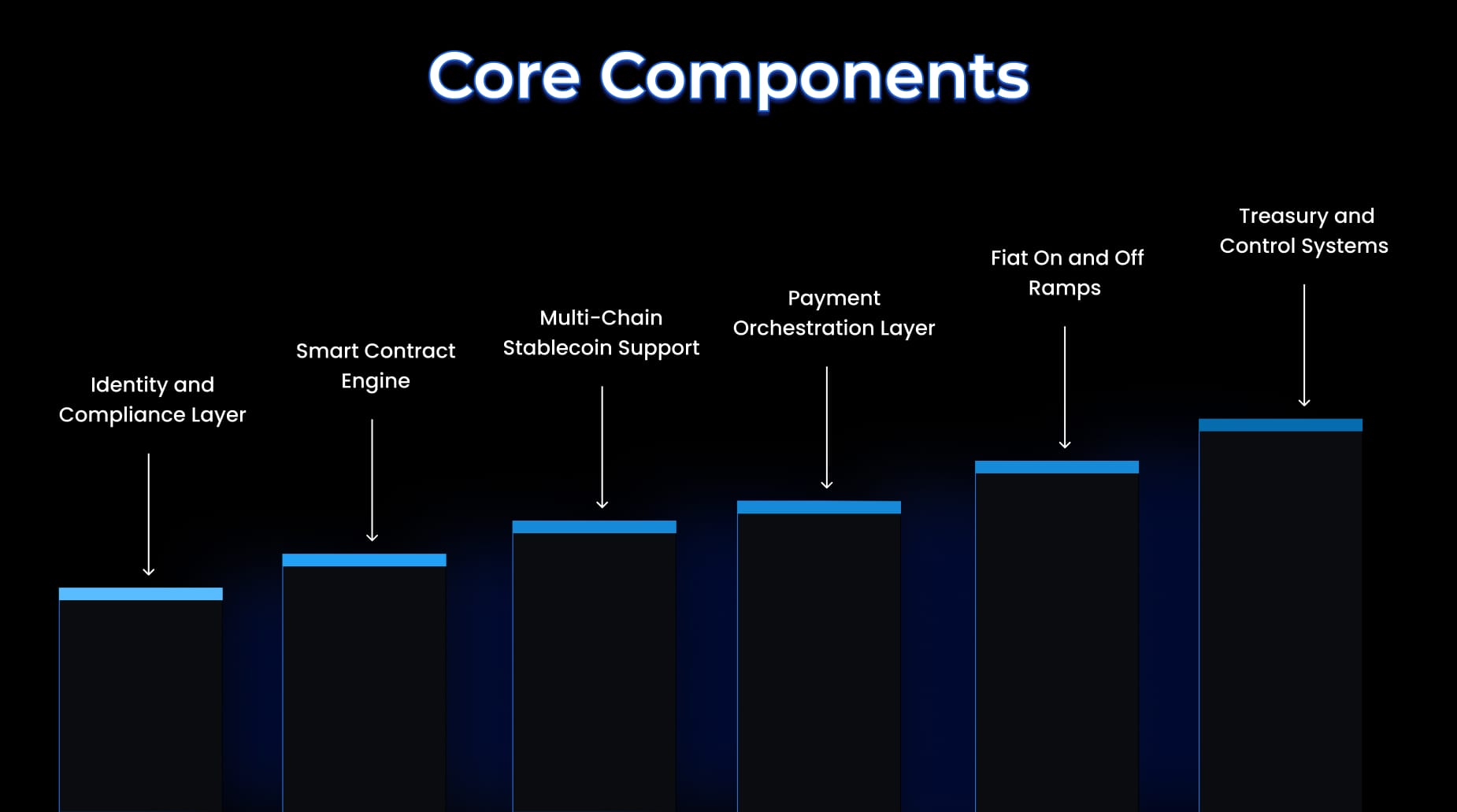 Core Components

Identity and Compliance Layer

Smart Contract Engine

Multi-Chain Stablecoin Support

Payment Orchestration Layer

Fiat On and Off Ramps

Treasury and Control Systems